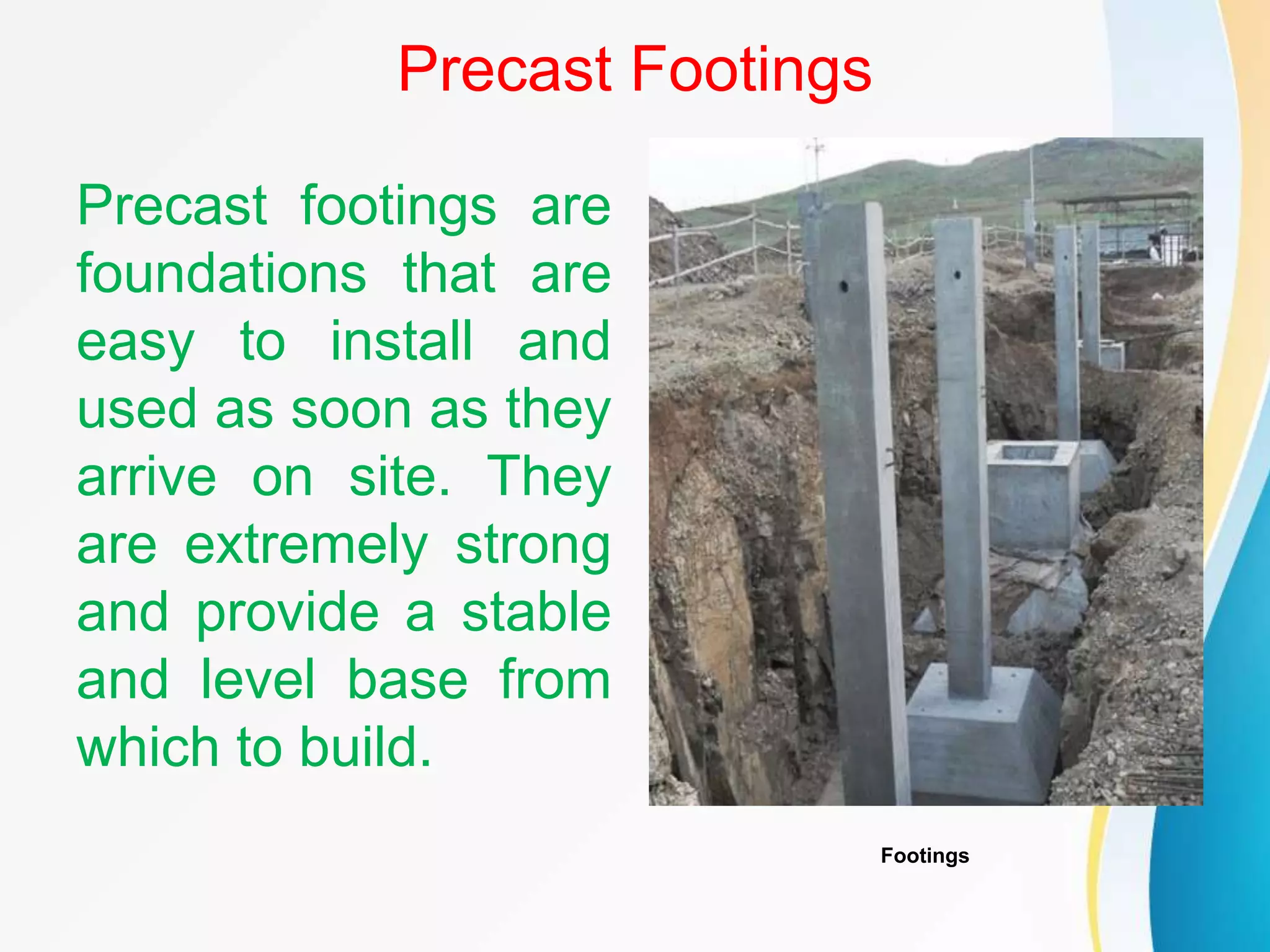 Precast Footings

Precast footings are foundations that are easy to install and used as soon as they arrive on site. They are extremely strong and provide a stable and level base from which to build.

Footings